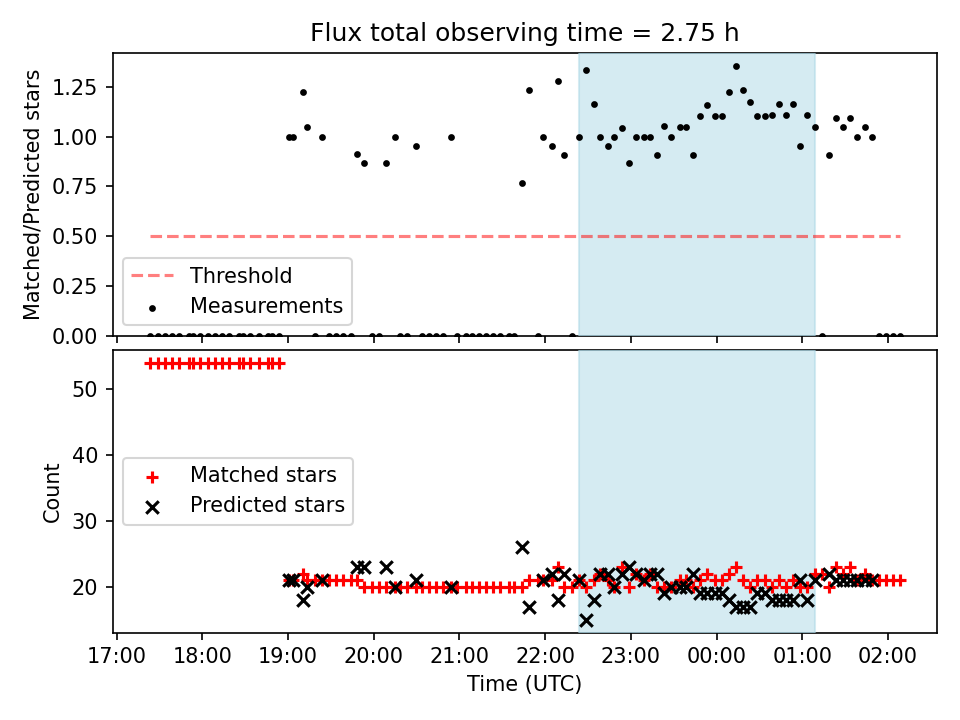 Flux total observing time = 2.75 h

Matched/Predicted stars

1.25
1.00
0.75
0.50
0.25
0.00

Threshold
Measurements

Count

50
40
30
20

Matched stars
Predicted stars

17:00 18:00 19:00 20:00 21:00 22:00 23:00 00:00 01:00 02:00
Time (UTC)